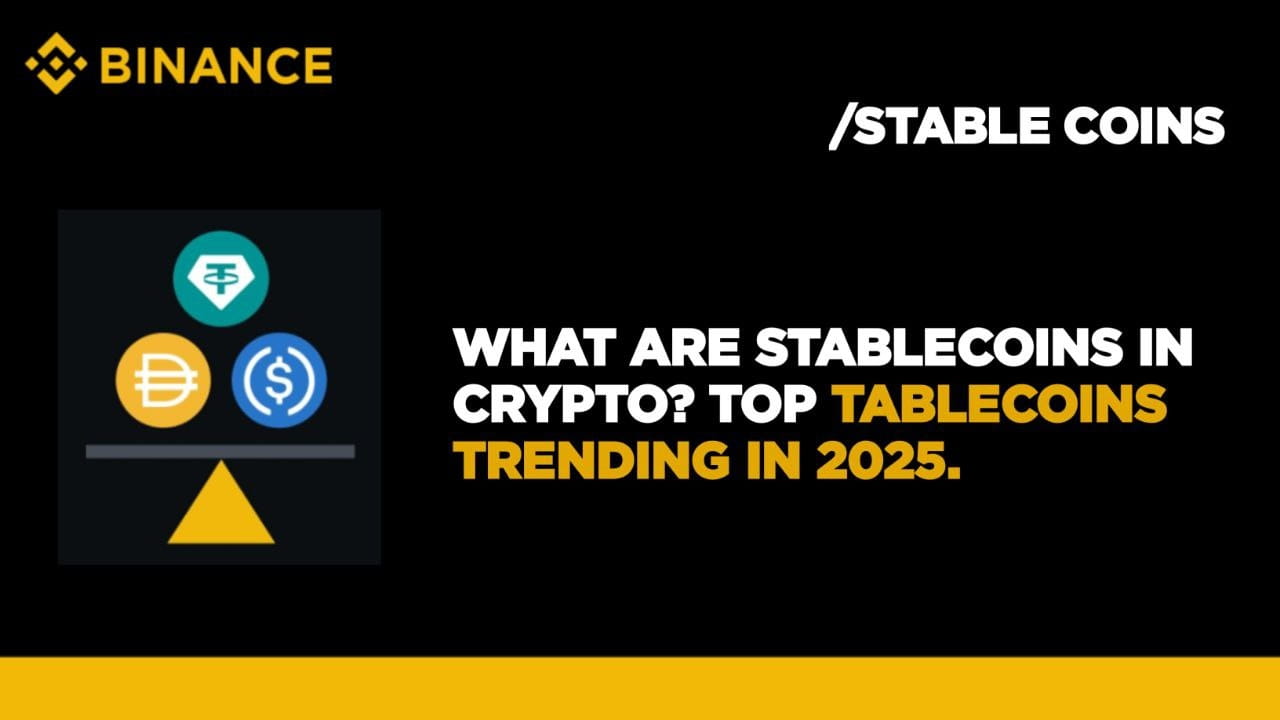 BINANCE

/STABLE COINS

WHAT ARE STABLECOINS IN CRYPTO? TOP TABLECOINS TRENDING IN 2025.